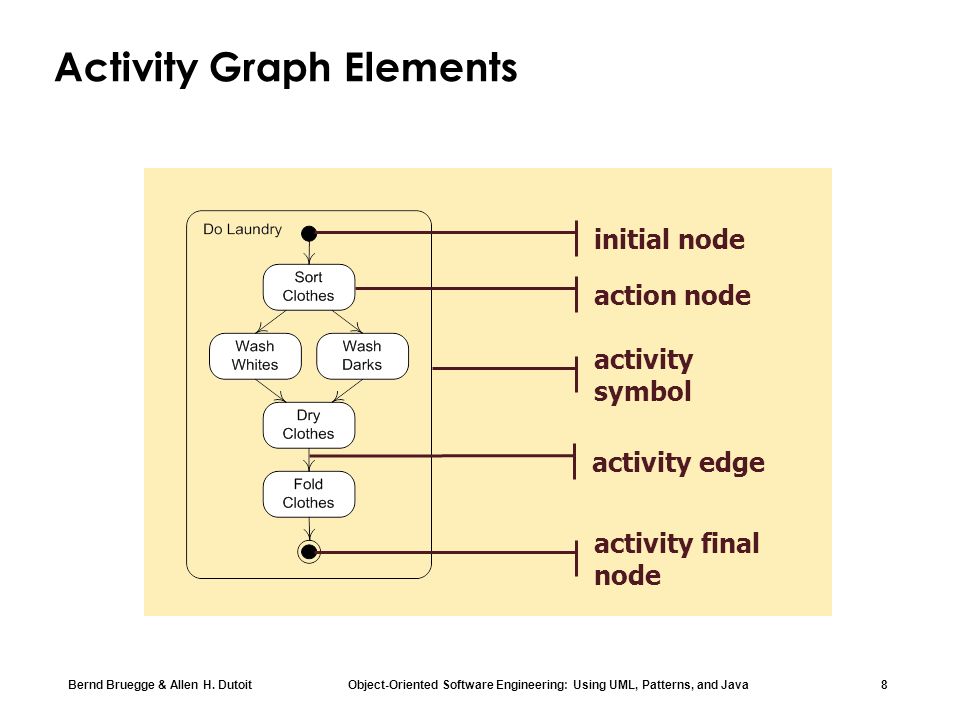 Activity Graph Elements

Do Laundry

Sort Clothes

Wash Whites

Wash Darks

Dry Clothes

Fold Clothes

initial node

action node

activity symbol

activity edge

activity final node

Bernd Bruegge & Allen H. Dutoit

Object-Oriented Software Engineering: Using UML, Patterns, and Java

8